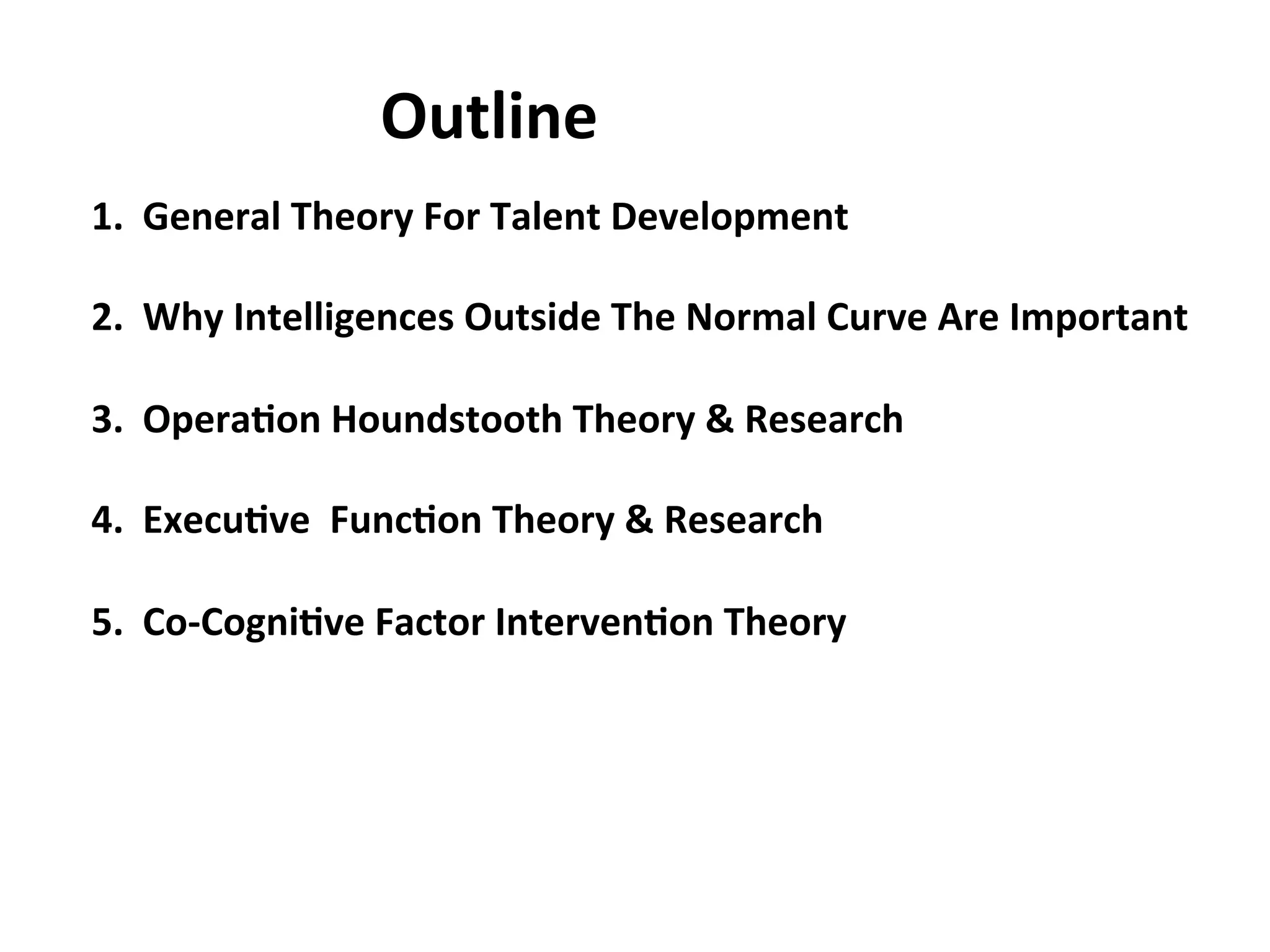 Outline

1. General Theory For Talent Development

2. Why Intelligences Outside The Normal Curve Are Important

3. Operation Houndstooth Theory & Research

4. Executive Function Theory & Research

5. Co-Cognitive Factor Intervention Theory